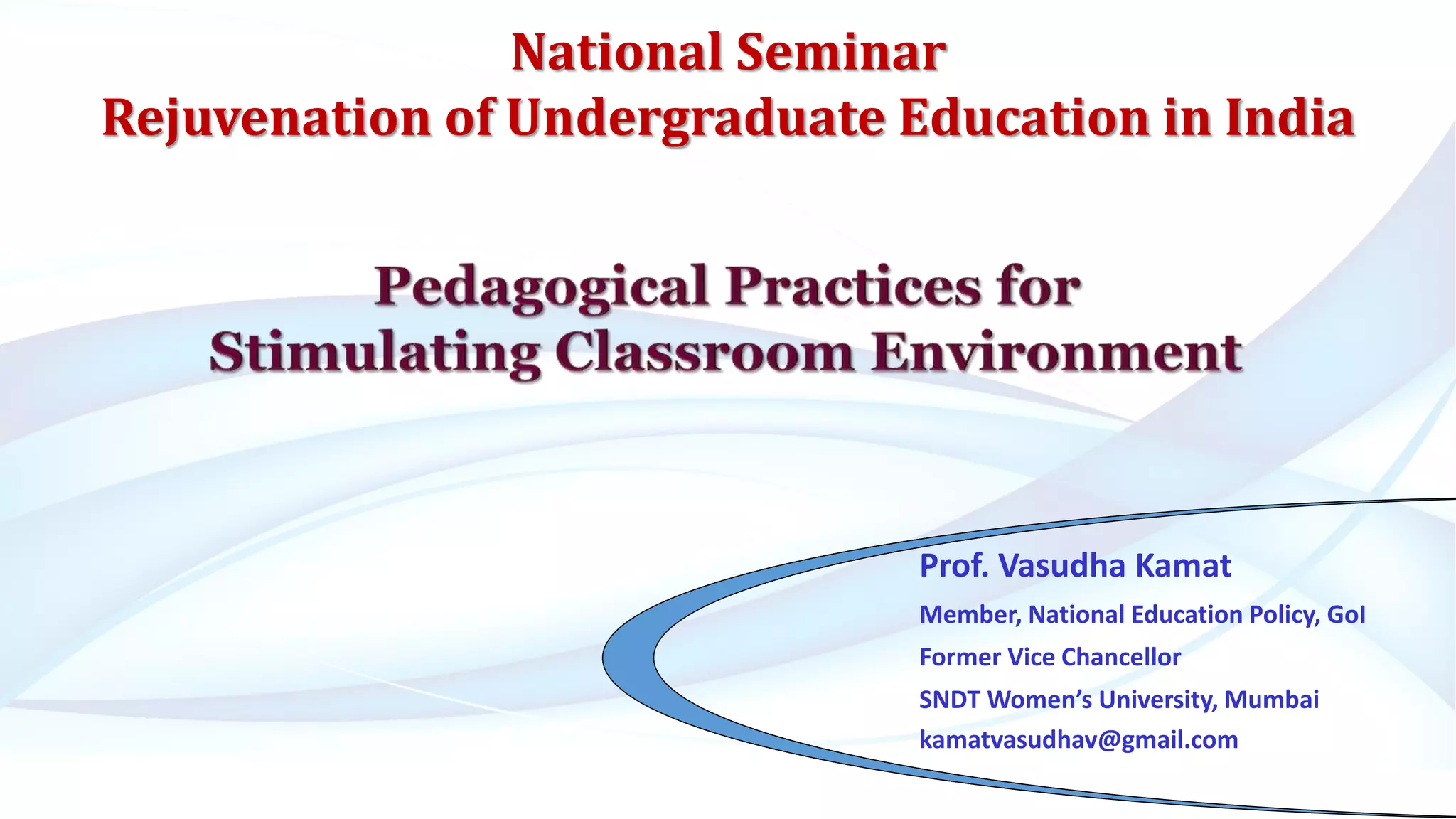 National Seminar
Rejuvenation of Undergraduate Education in India

Pedagogical Practices for
Stimulating Classroom Environment

Prof. Vasudha Kamat
Member, National Education Policy, GoI
Former Vice Chancellor
SNDT Women's University, Mumbai
kamatvasudhav@gmail.com